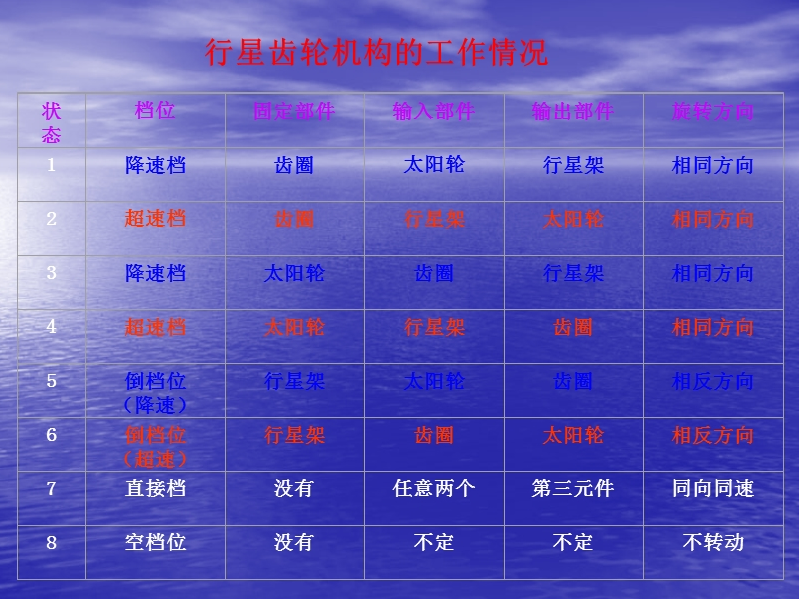 行星齿轮机构的工作情况

| 状态 | 档位 | 固定部件 | 输入部件 | 输出部件 | 旋转方向 |
|---|---|---|---|---|---|
| 1 | 降速档 | 齿圈 | 太阳轮 | 行星架 | 相同方向 |
| 2 | 超速档 | 齿圈 | 行星架 | 太阳轮 | 相同方向 |
| 3 | 降速档 | 太阳轮 | 齿圈 | 行星架 | 相同方向 |
| 4 | 超速档 | 太阳轮 | 行星架 | 齿圈 | 相同方向 |
| 5 | 倒档位（降速） | 行星架 | 太阳轮 | 齿圈 | 相反方向 |
| 6 | 倒档位（超速） | 行星架 | 齿圈 | 太阳轮 | 相反方向 |
| 7 | 直接档 | 没有 | 任意两个 | 第三元件 | 同向同速 |
| 8 | 空档位 | 没有 | 不定 | 不定 | 不转动 |